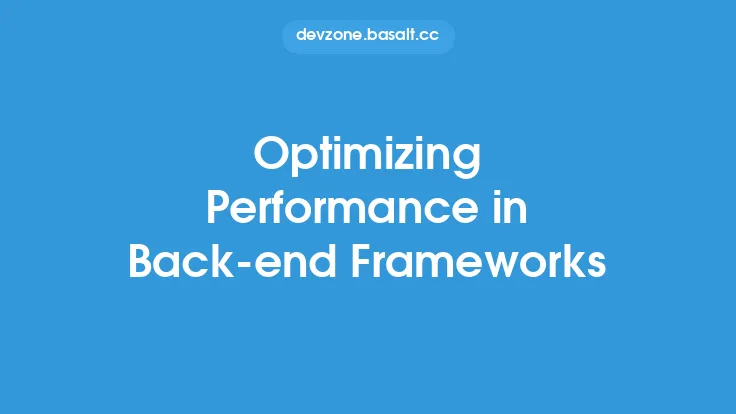 devzone.basalt.cc

Optimizing Performance in Back-end Frameworks